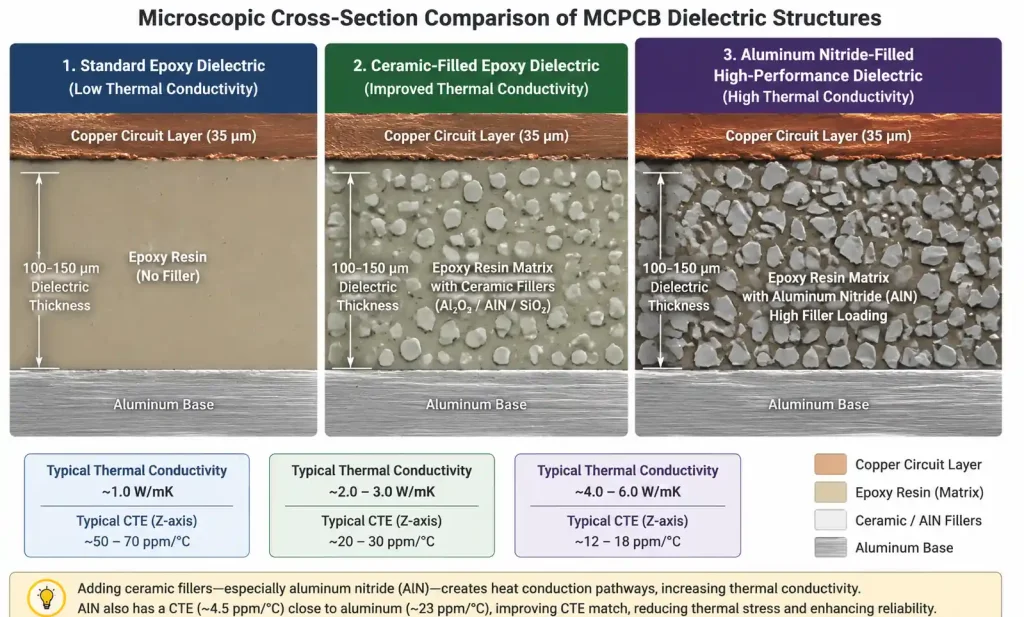 Microscopic Cross-Section Comparison of MCPCB Dielectric Structures

1. Standard Epoxy Dielectric
(Low Thermal Conductivity)

Copper Circuit Layer (35 μm)

100-150 μm
Dielectric
Thickness

Epoxy Resin
(No Filler)

Aluminum Base

2. Ceramic-Filled Epoxy Dielectric
(Improved Thermal Conductivity)

Copper Circuit Layer (35 μm)

100-150 μm
Dielectric
Thickness

Epoxy Resin Matrix
with Ceramic Fillers
($Al_2O_3$ / AlN / $SiO_2$)

Aluminum Base

3. Aluminum Nitride-Filled
High-Performance Dielectric
(High Thermal Conductivity)

Copper Circuit Layer (35 μm)

100-150 μm
Dielectric
Thickness

Epoxy Resin Matrix
with Aluminum Nitride (AlN)
High Filler Loading

Aluminum Base

Typical Thermal Conductivity
~1.0 W/mK
Typical CTE (Z-axis)
~50 – 70 ppm/°C

Typical Thermal Conductivity
~2.0 – 3.0 W/mK
Typical CTE (Z-axis)
~20 – 30 ppm/°C

Typical Thermal Conductivity
~4.0 – 6.0 W/mK
Typical CTE (Z-axis)
~12 – 18 ppm/°C

Copper Circuit Layer
Epoxy Resin (Matrix)
Ceramic / AlN Fillers
Aluminum Base

Adding ceramic fillers—especially aluminum nitride (AlN)—creates heat conduction pathways, increasing thermal conductivity.
AlN also has a CTE (~4.5 ppm/°C) close to aluminum (~23 ppm/°C), improving CTE match, reducing thermal stress and enhancing reliability.